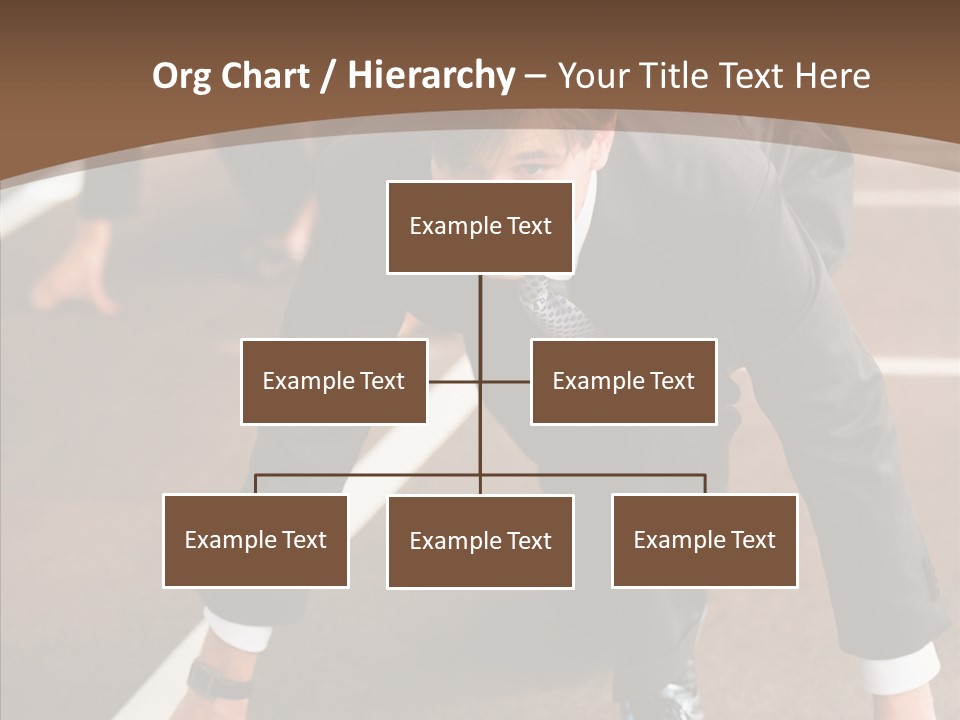 Org Chart / Hierarchy – Your Title Text Here

Example Text

Example Text

Example Text

Example Text

Example Text

Example Text